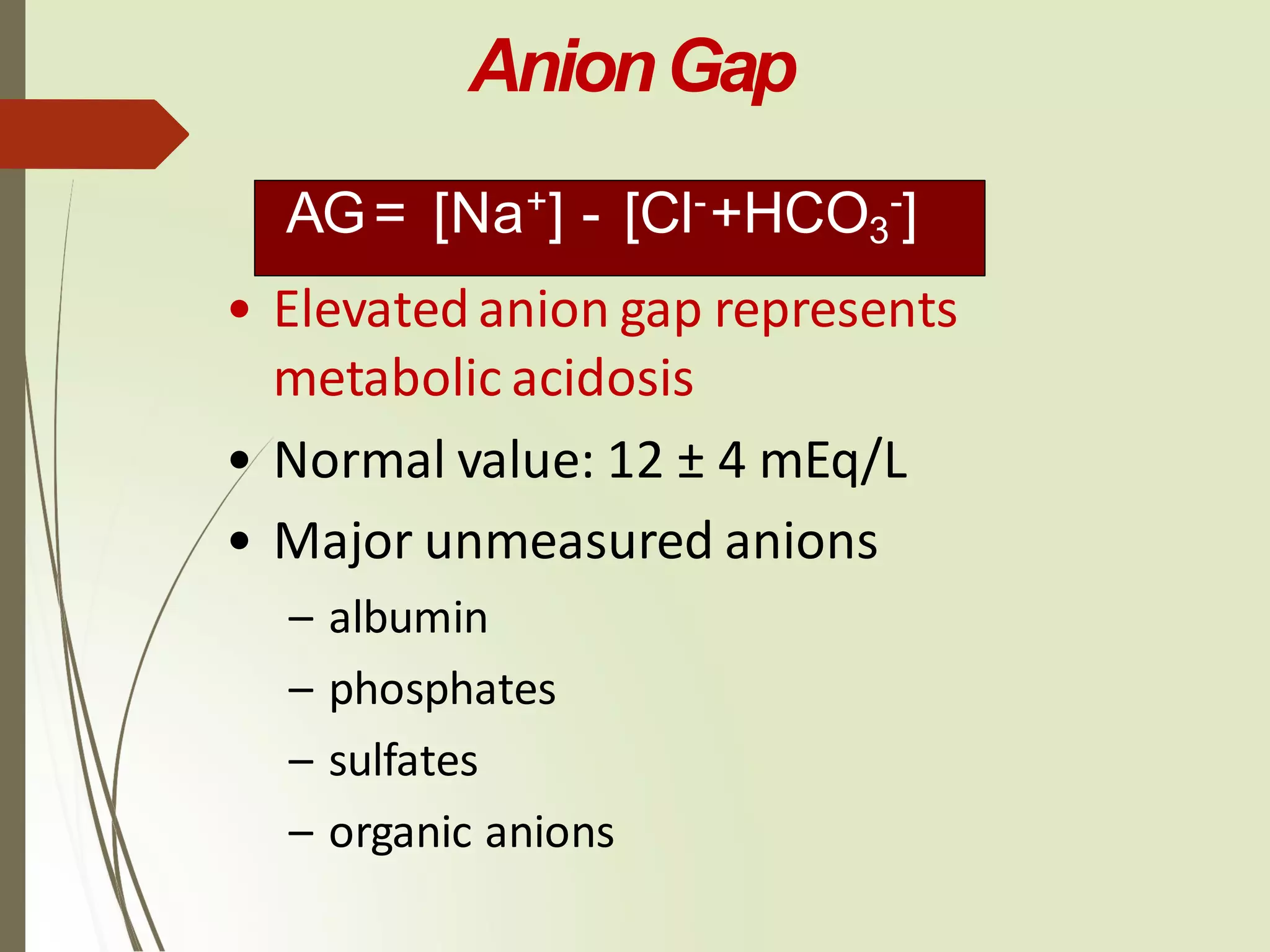 Anion Gap

$AG = [Na^+] - [Cl^- + HCO_3^-]$

• Elevated anion gap represents metabolic acidosis

• Normal value: 12 ± 4 mEq/L

• Major unmeasured anions

– albumin

– phosphates

– sulfates

– organic anions